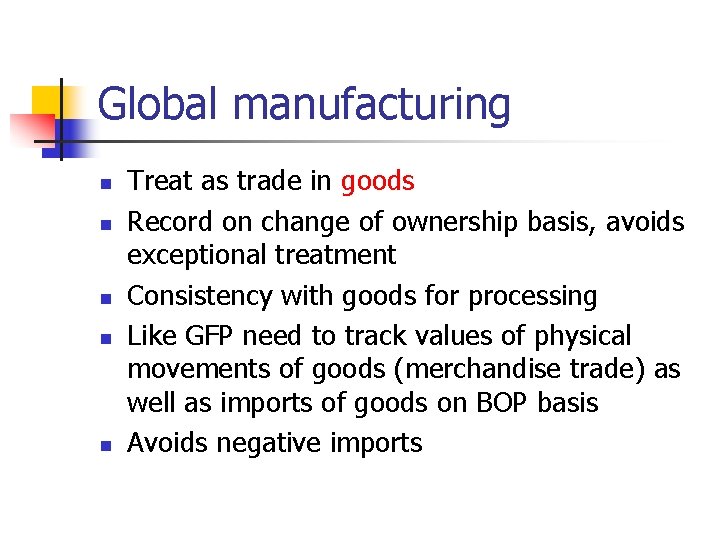 Global manufacturing

- Treat as trade in goods
- Record on change of ownership basis, avoids exceptional treatment
- Consistency with goods for processing
- Like GFP need to track values of physical movements of goods (merchandise trade) as well as imports of goods on BOP basis
- Avoids negative imports